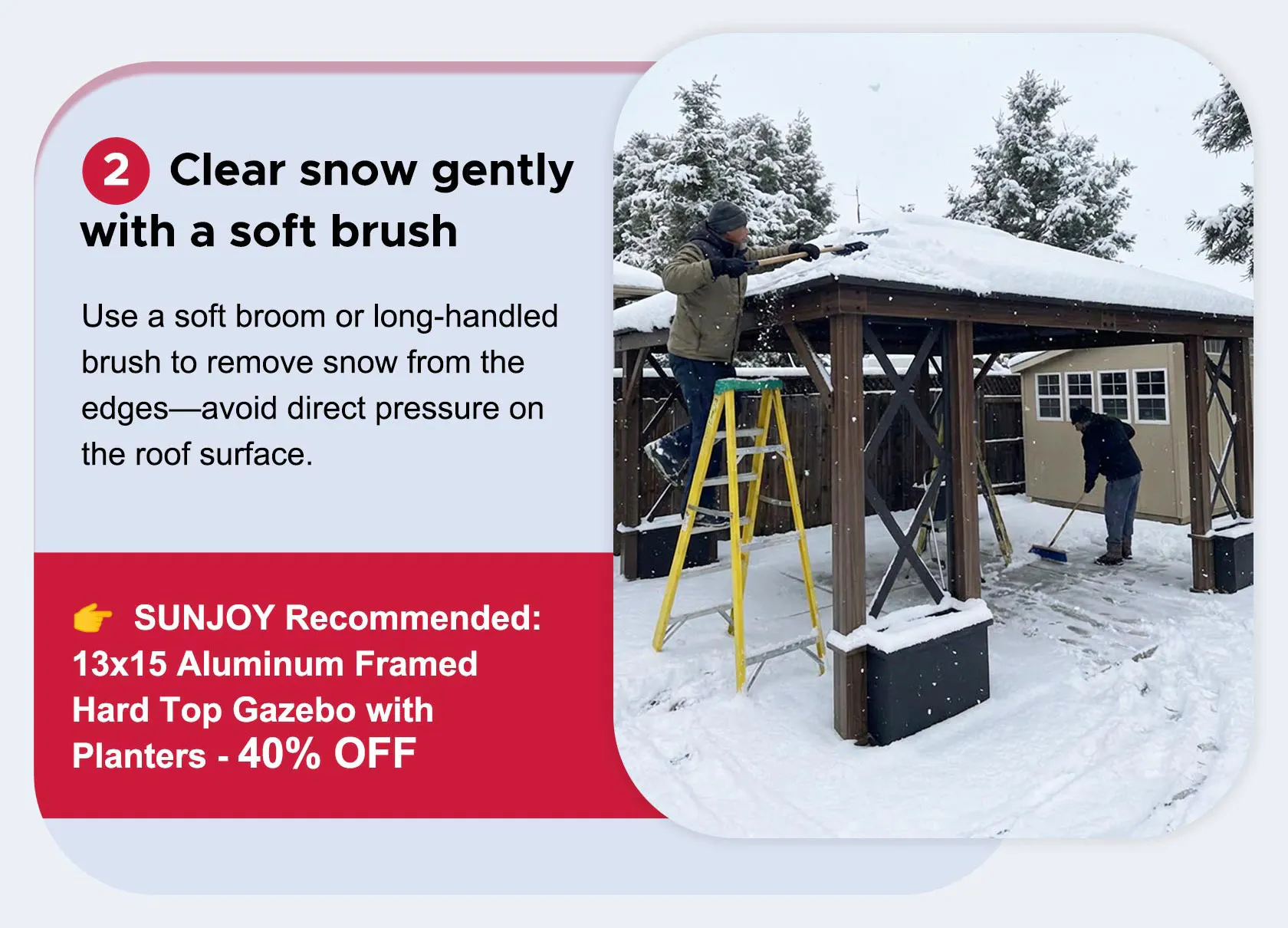 2 Clear snow gently with a soft brush

Use a soft broom or long-handled brush to remove snow from the edges—avoid direct pressure on the roof surface.

👉 SUNJOY Recommended: 13x15 Aluminum Framed Hard Top Gazebo with Planters - 40% OFF